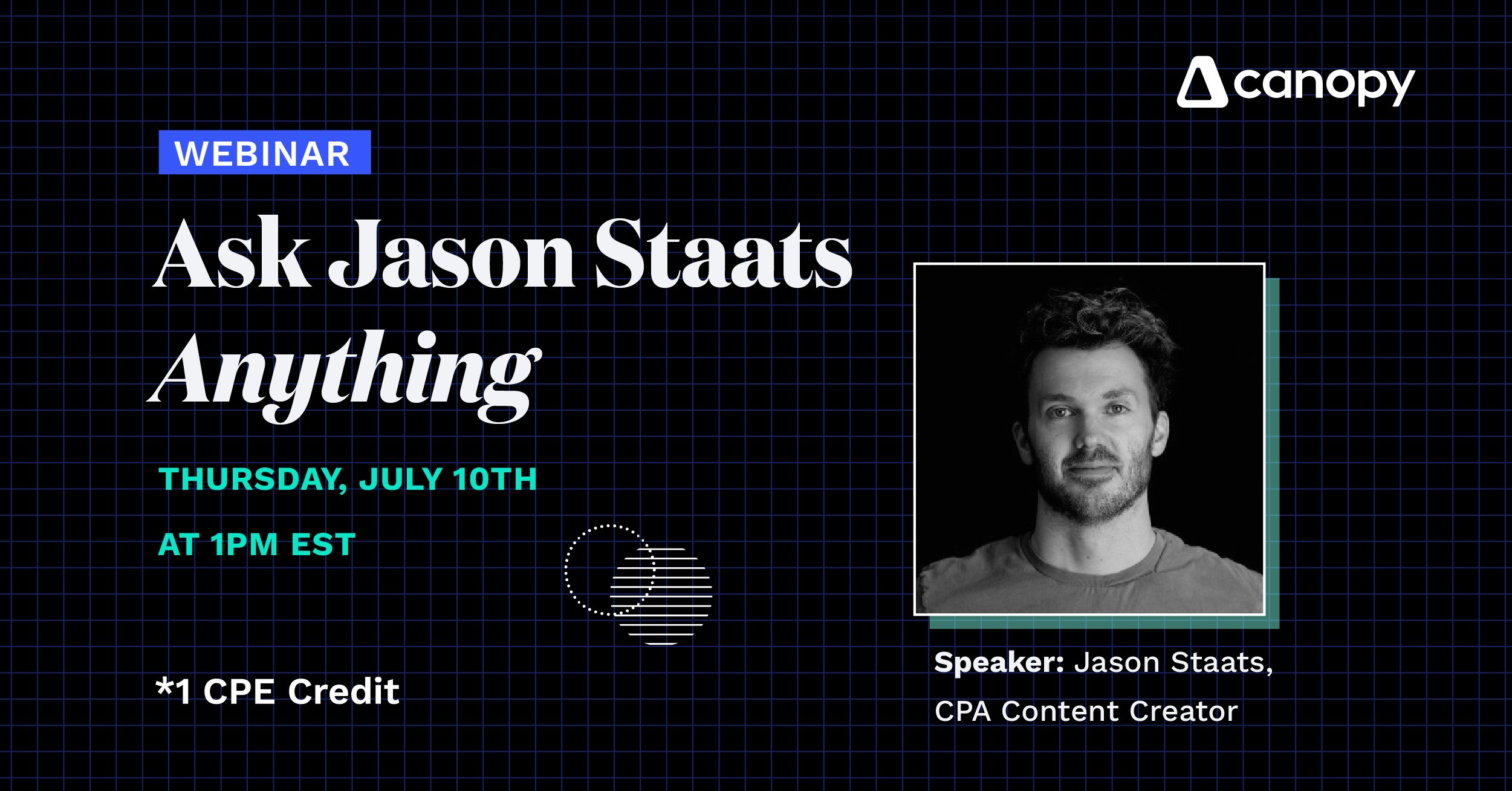 canopy

WEBINAR

Ask Jason Staats Anything

THURSDAY, JULY 10TH

AT 1PM EST

*1 CPE Credit

Speaker: Jason Staats, CPA Content Creator